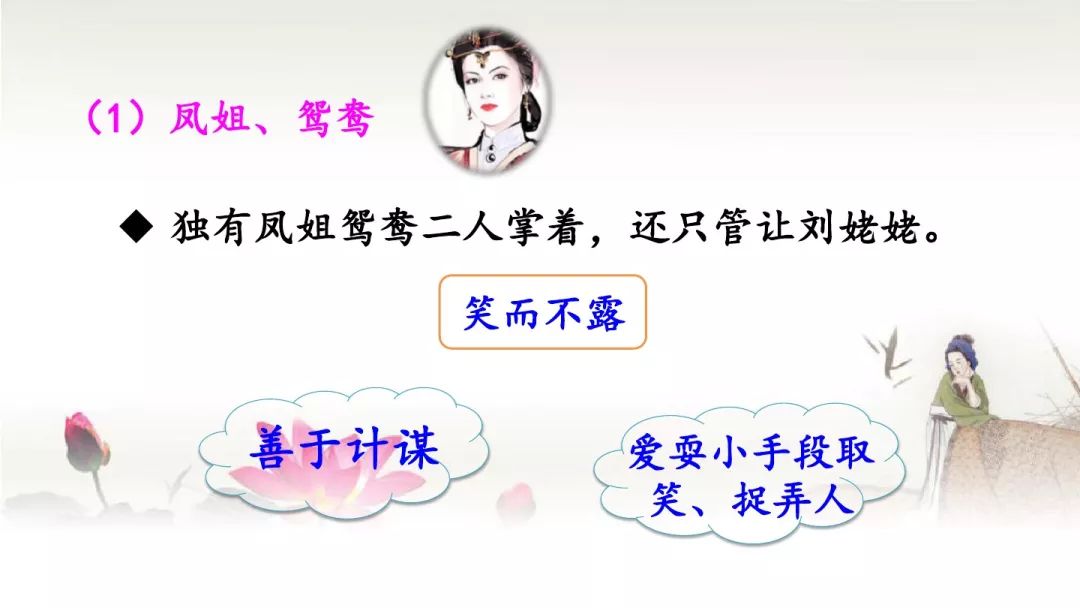 （1）凤姐、鸳鸯

◆ 独有凤姐鸳鸯二人掌着，还只管让刘姥姥。

笑而不露

善于计谋

爱耍小手段取笑、捉弄人